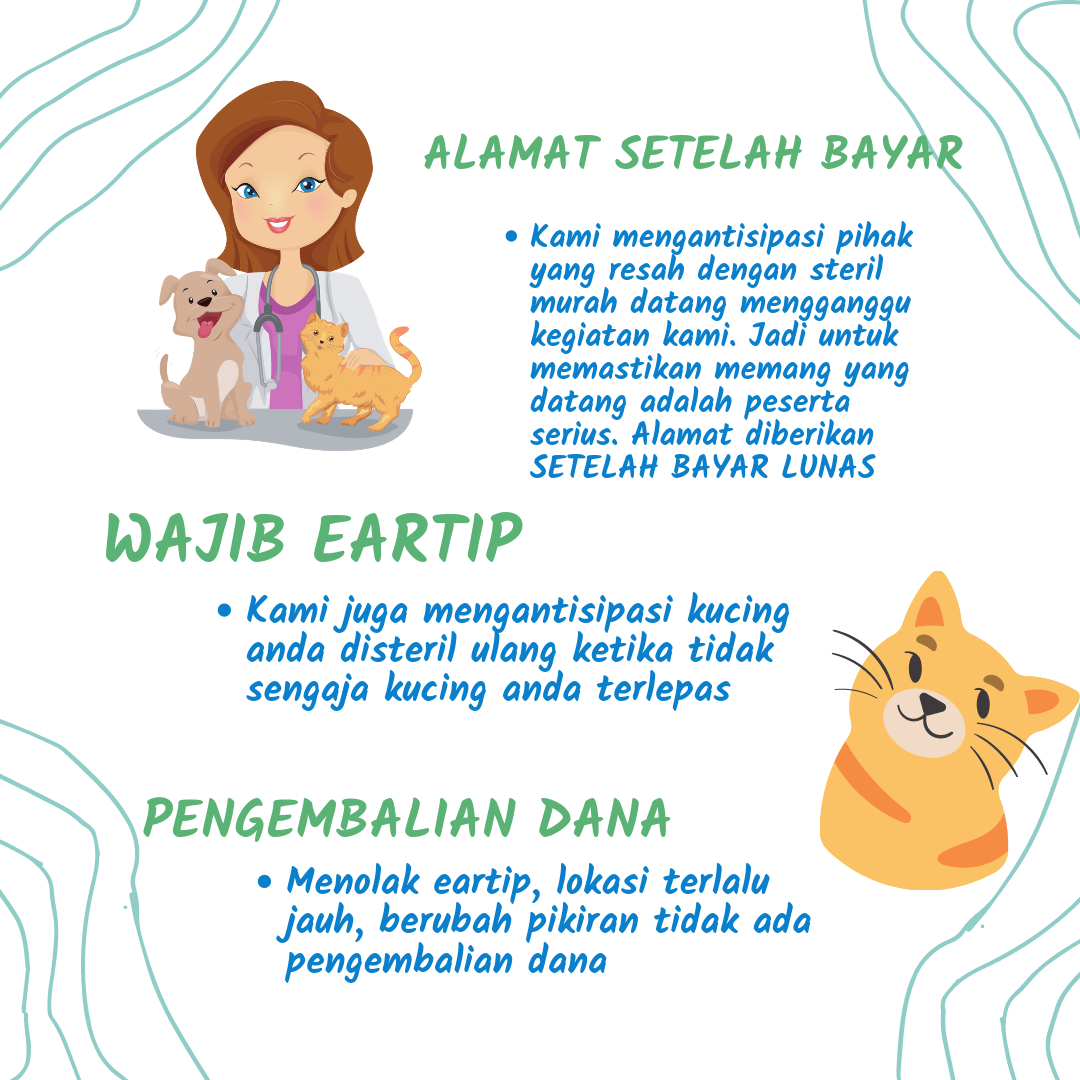 ALAMAT SETELAH BAYAR

• Kami mengantisipasi pihak yang resah dengan steril murah datang mengganggu kegiatan kami. Jadi untuk memastikan memang yang datang adalah peserta serius. Alamat diberikan SETELAH BAYAR LUNAS

WAJIB EARTIP

• Kami juga mengantisipasi kucing anda disteril ulang ketika tidak sengaja kucing anda terlepas

PENGEMBALIAN DANA

• Menolak eartip, lokasi terlalu jauh, berubah pikiran tidak ada pengembalian dana